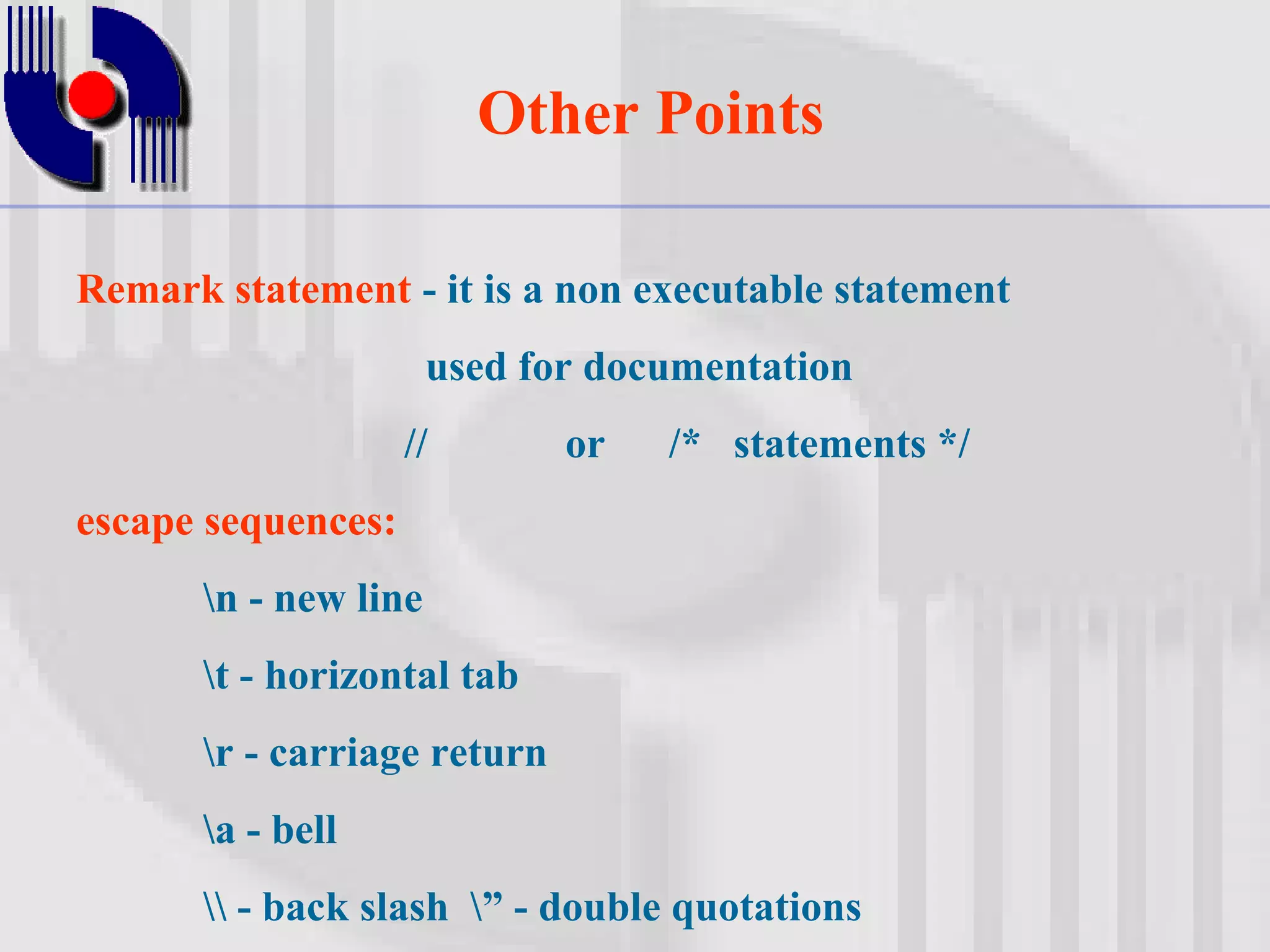 Other Points

Remark statement - it is a non executable statement

used for documentation

// or /* statements */

escape sequences:

\n - new line

\t - horizontal tab

\r - carriage return

\a - bell

\\ - back slash \” - double quotations